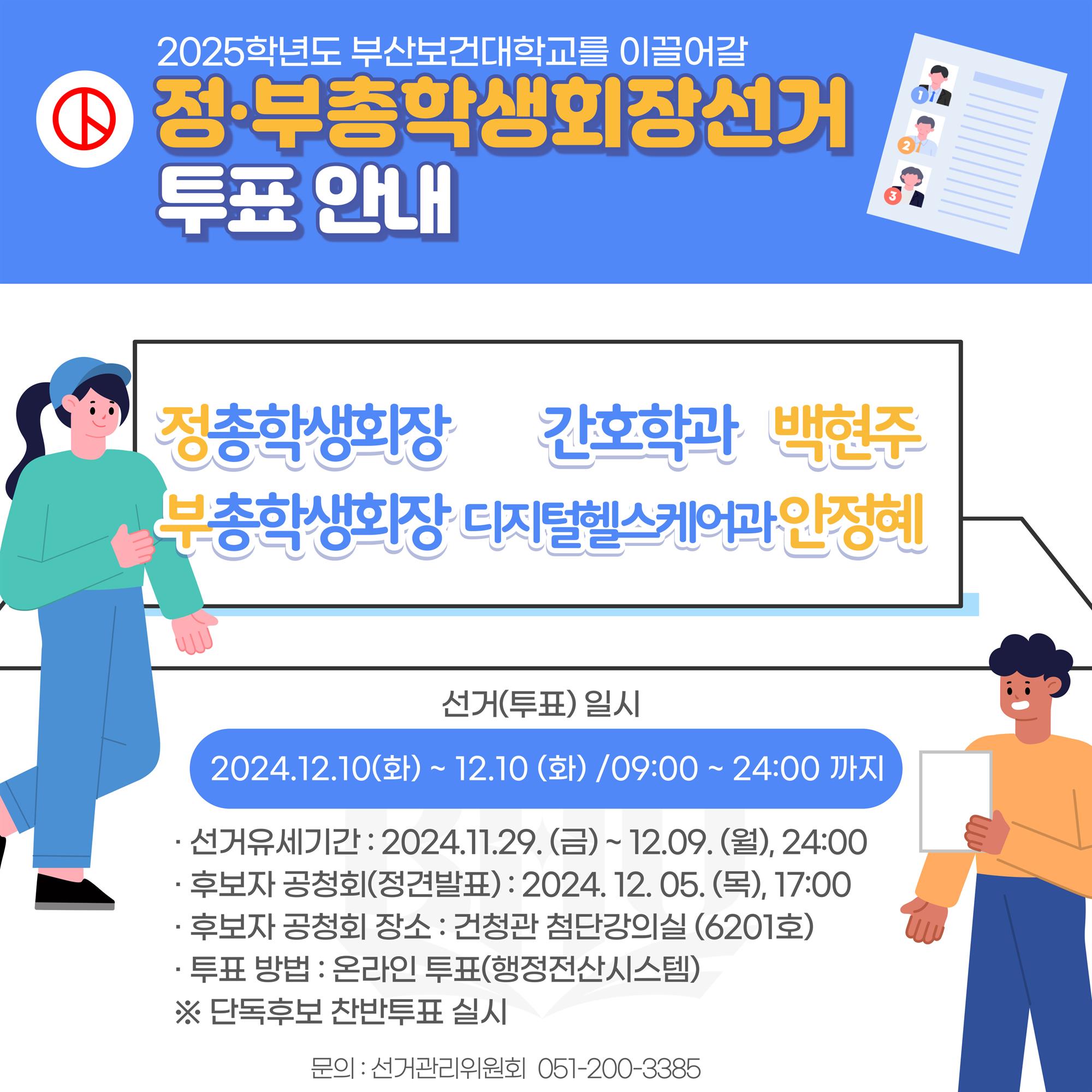 2025학년도 부산보건대학교를 이끌어갈

정·부총학생회장선거
투표 안내

1
2
3

정총학생회장 간호학과 백현주
부총학생회장 디지털헬스케어과 안정혜

선거(투표) 일시

2024.12.10(화) ~ 12.10 (화) /09:00 ~ 24:00 까지

· 선거유세기간 : 2024.11.29. (금) ~ 12.09. (월), 24:00
· 후보자 공청회(정견발표) : 2024. 12. 05. (목), 17:00
· 후보자 공청회 장소 : 건청관 첨단강의실 (6201호)
· 투표 방법 : 온라인 투표(행정전산시스템)
※ 단독후보 찬반투표 실시

문의 : 선거관리위원회 051-200-3385